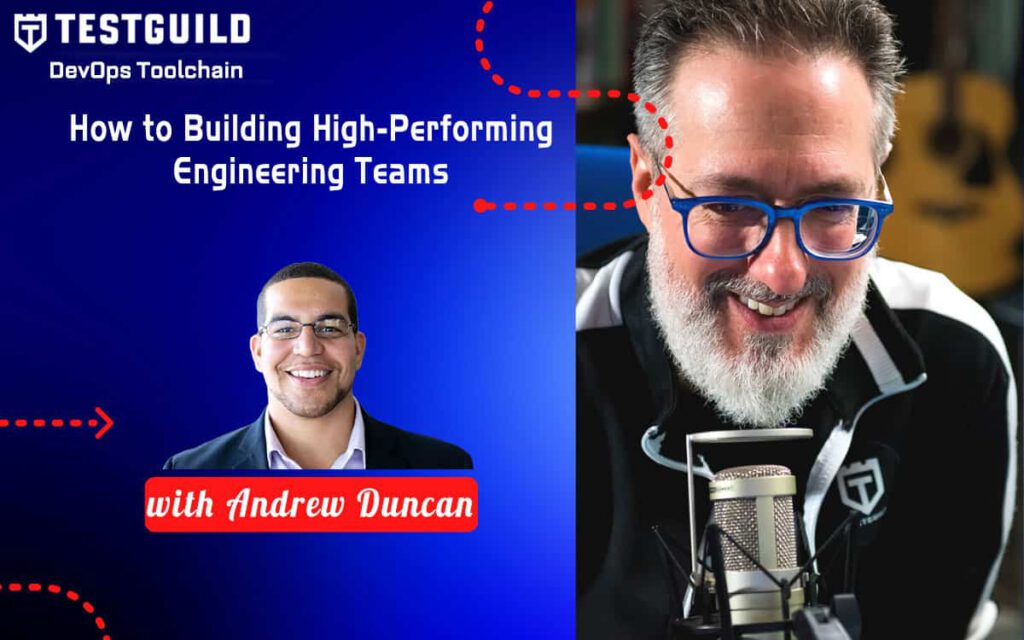 TESTGUILD
DevOps Toolchain

How to Building High-Performing Engineering Teams

with Andrew Duncan